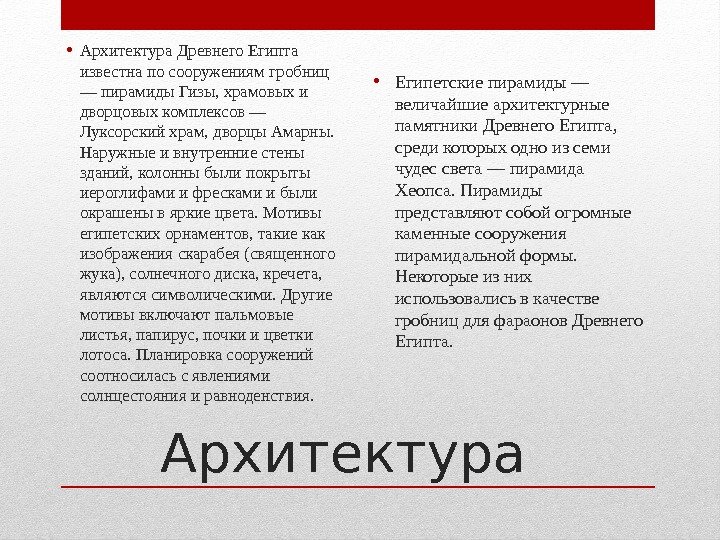 • Архитектура Древнего Египта известна по сооружениям гробниц — пирамиды Гизы, храмовых и дворцовых комплексов — Луксорский храм, дворцы Амарны. Наружные и внутренние стены зданий, колонны были покрыты иероглифами и фресками и были окрашены в яркие цвета. Мотивы египетских орнаментов, такие как изображения скарабея (священного жука), солнечного диска, кречета, являются символическими. Другие мотивы включают пальмовые листья, папирус, почки и цветки лотоса. Планировка сооружений соотносилась с явлениями солнцестояния и равноденствия.

• Египетские пирамиды — величайшие архитектурные памятники Древнего Египта, среди которых одно из семи чудес света — пирамида Хеопса. Пирамиды представляют собой огромные каменные сооружения пирамидальной формы. Некоторые из них использовались в качестве гробниц для фараонов Древнего Египта.

Архитектура